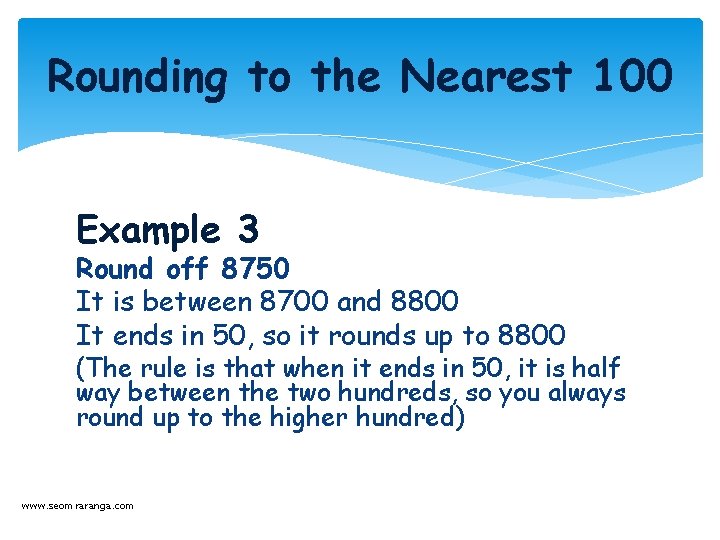 Rounding to the Nearest 100

Example 3
Round off 8750
It is between 8700 and 8800
It ends in 50, so it rounds up to 8800
(The rule is that when it ends in 50, it is half way between the two hundreds, so you always round up to the higher hundred)

www.seomraranga.com